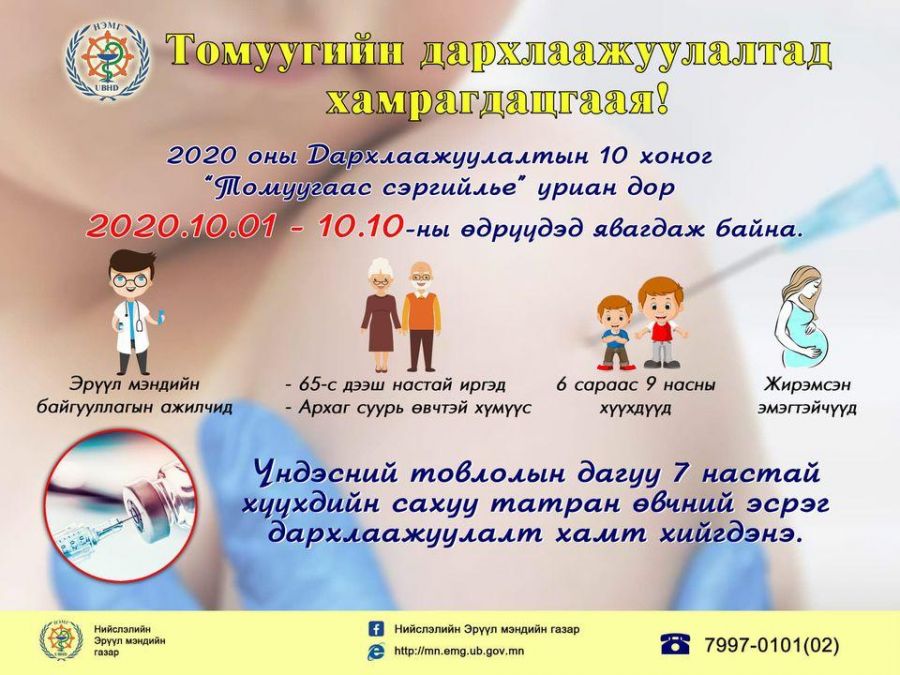 НЭМГ
UBHD

Томуугийн дархлаажуулалтад хамрагдацгаая!

2020 оны Дархлаажуулалтын 10 хоног "Томуугаас сэргийлье" уриан дор

2020.10.01 - 10.10-ны өдрүүдэд явагдаж байна.

Эрүүл мэндийн байгууллагын ажилчид

- 65-с дээш настай иргэд
- Архаг суурь өвчтэй хүмүүс

6 сараас 9 насны хүүхдүүд

Жирэмсэн эмэгтэйчүүд

Үндэсний товлолын дагуу 7 настай хүүхдийн сахуу татран өвчний эсрэг дархлаажуулалт хамт хийгдэнэ.

Нийслэлийн Эрүүл мэндийн газар

Нийслэлийн Эрүүл мэндийн газар

http://mn.emg.ub.gov.mn

7997-0101(02)